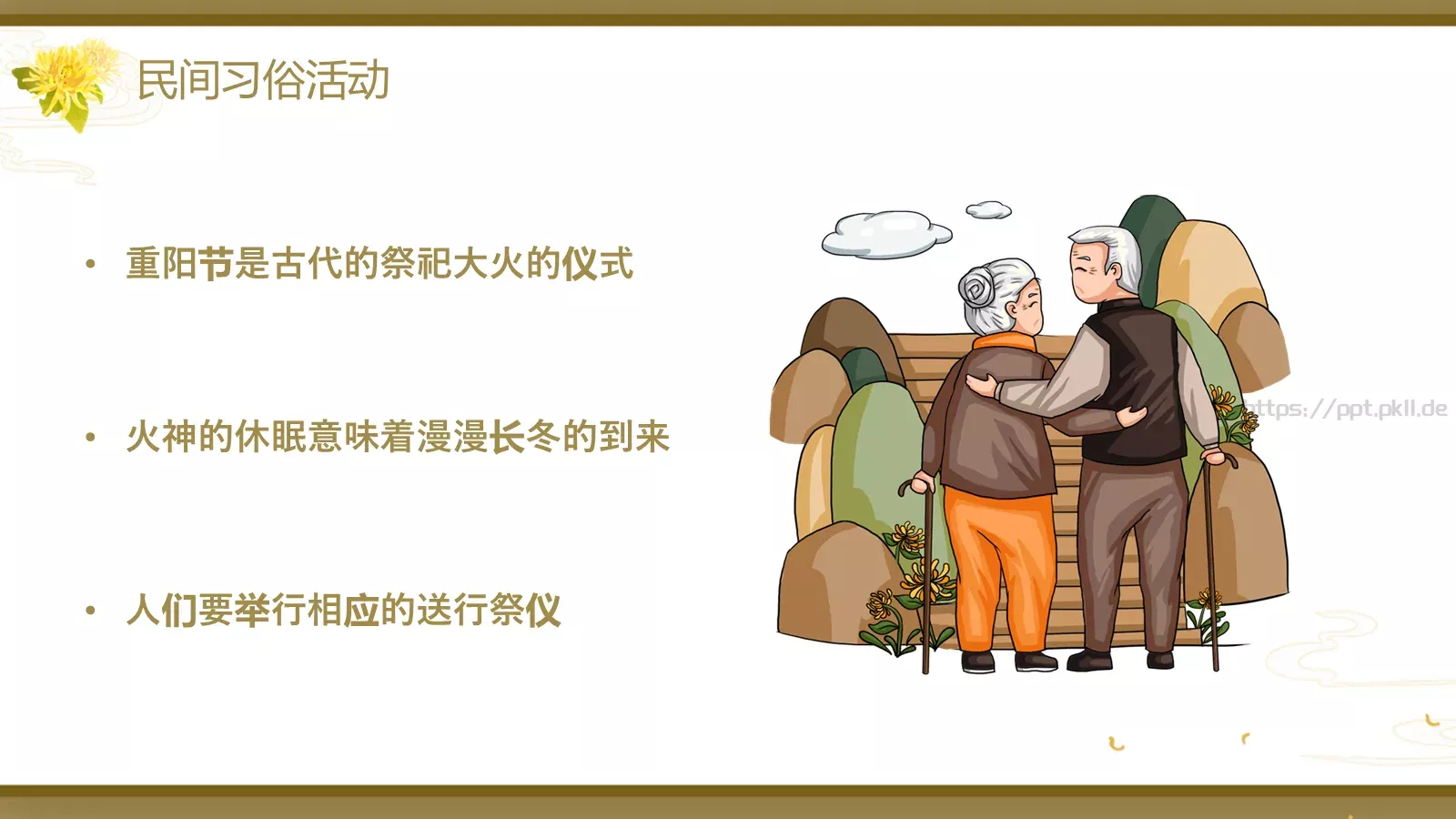 民间习俗活动

• 重阳节是古代的祭祀大火的仪式

• 火神的休眠意味着漫漫长冬的到来

• 人们要举行相应的送行祭仪

https://ppt.pkll.de